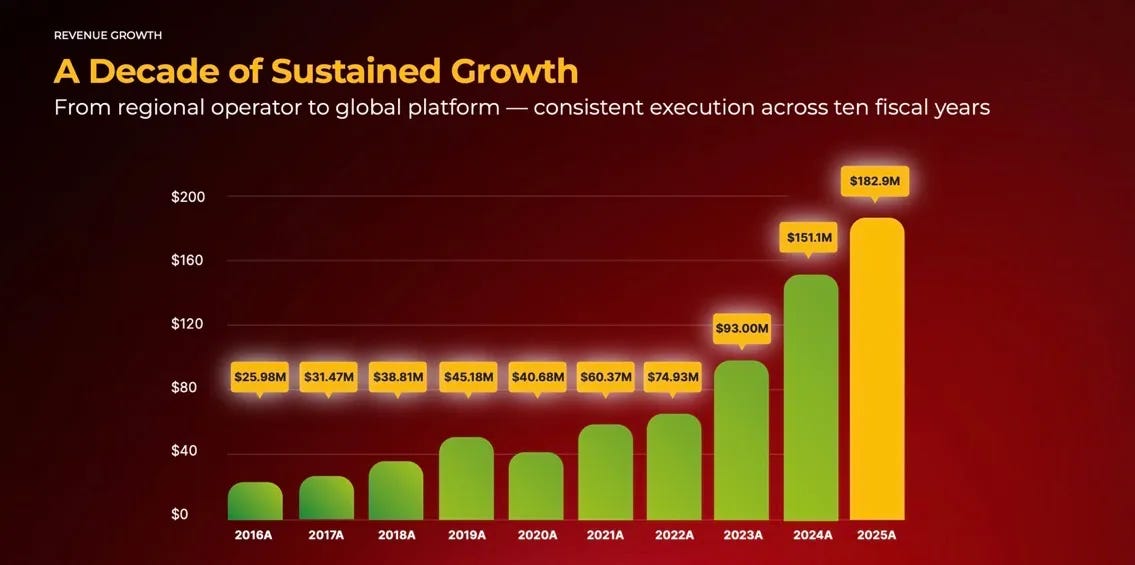 REVENUE GROWTH

A Decade of Sustained Growth

From regional operator to global platform — consistent execution across ten fiscal years

$200
$160
$120
$80
$40
$0

$25.98M
$31.47M
$38.81M
$45.18M
$40.68M
$60.37M
$74.93M
$93.00M
$151.1M
$182.9M

2016A
2017A
2018A
2019A
2020A
2021A
2022A
2023A
2024A
2025A